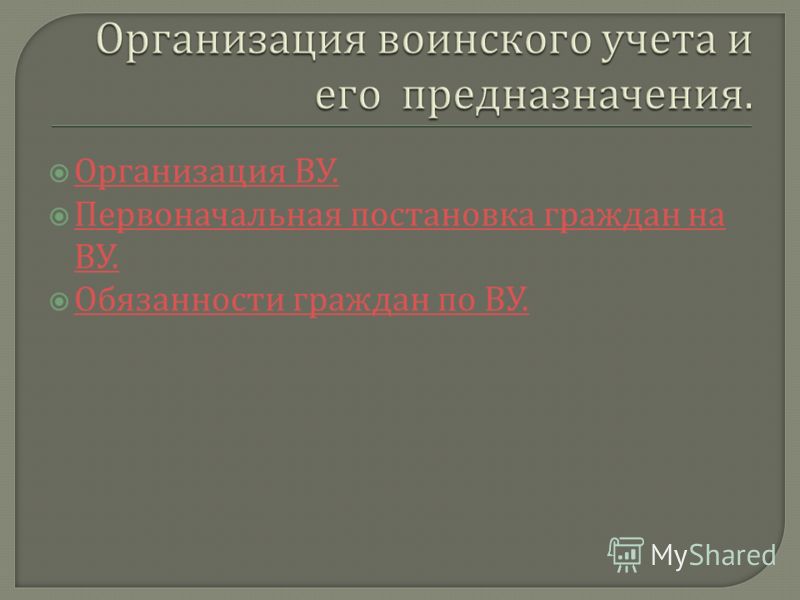 Организация воинского учета и его предназначения.

Организация ВУ.

Первоначальная постановка граждан на ВУ.

Обязанности граждан по ВУ.

MyShared